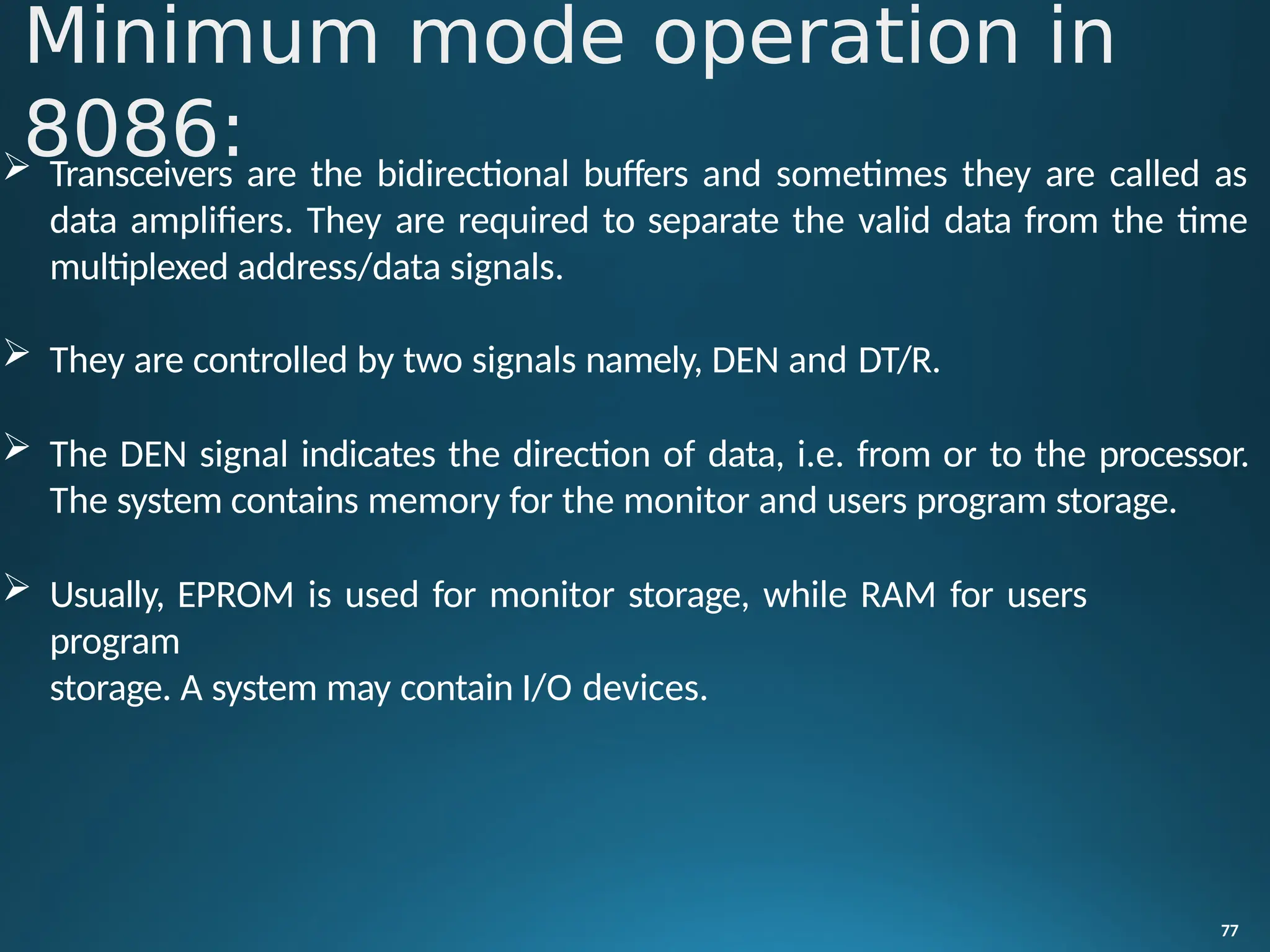 Minimum mode operation in 8086:

➢ Transceivers are the bidirectional buffers and sometimes they are called as data amplifiers. They are required to separate the valid data from the time multiplexed address/data signals.

➢ They are controlled by two signals namely, DEN and DT/R.

➢ The DEN signal indicates the direction of data, i.e. from or to the processor. The system contains memory for the monitor and users program storage.

➢ Usually, EPROM is used for monitor storage, while RAM for users program
storage. A system may contain I/O devices.

77